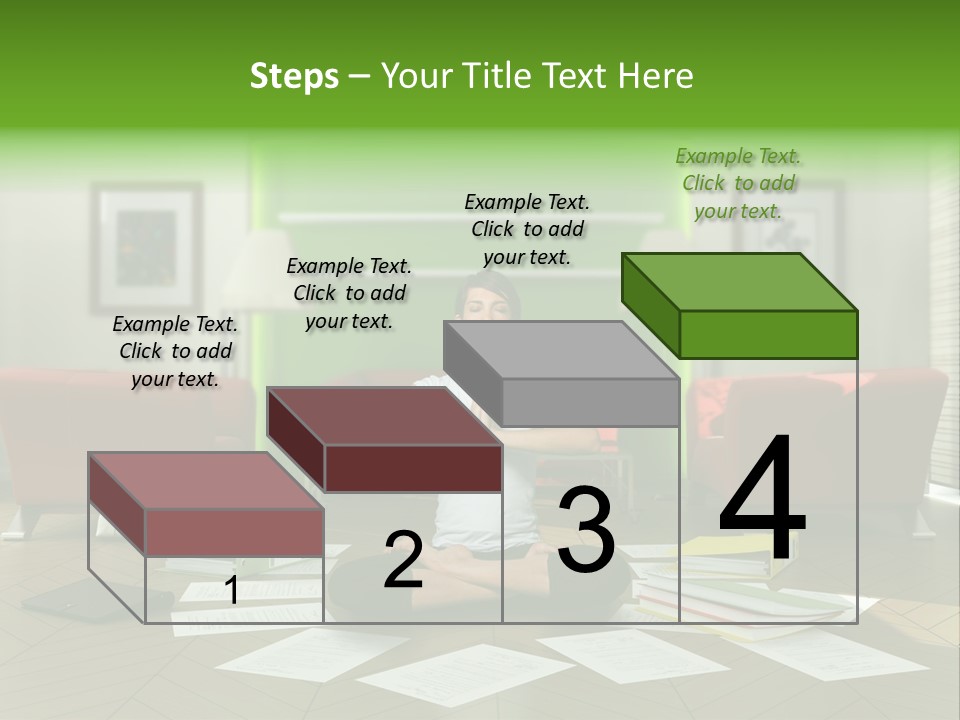 Steps – Your Title Text Here

Example Text. Click to add your text.

Example Text. Click to add your text.

Example Text. Click to add your text.

Example Text. Click to add your text.

1

2

3

4